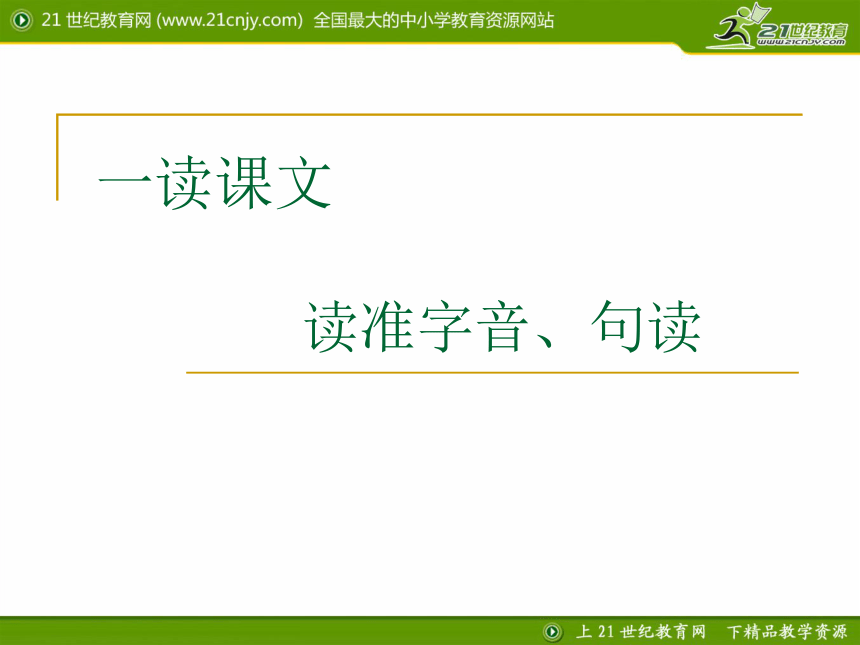 21 世纪教育网 (www.21cnjy.com) 全国最大的中小学教育资源网站

21世纪教育
www.21cnjy.com

一读课文

读准字音、句读

上 21 世纪教育网 下精品教学资源